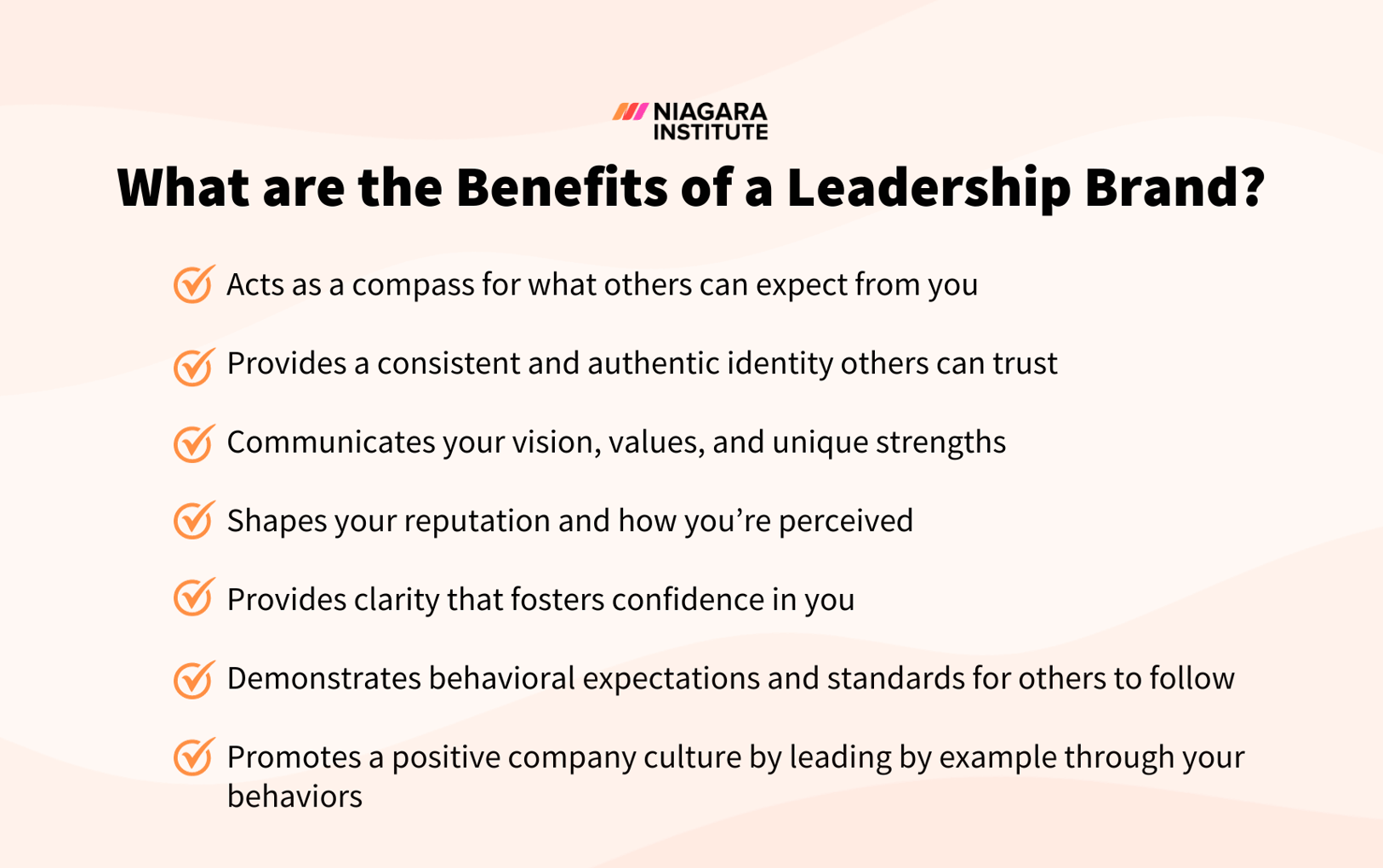 NIAGARA INSTITUTE

What are the Benefits of a Leadership Brand?

Acts as a compass for what others can expect from you

Provides a consistent and authentic identity others can trust

Communicates your vision, values, and unique strengths

Shapes your reputation and how you're perceived

Provides clarity that fosters confidence in you

Demonstrates behavioral expectations and standards for others to follow

Promotes a positive company culture by leading by example through your behaviors